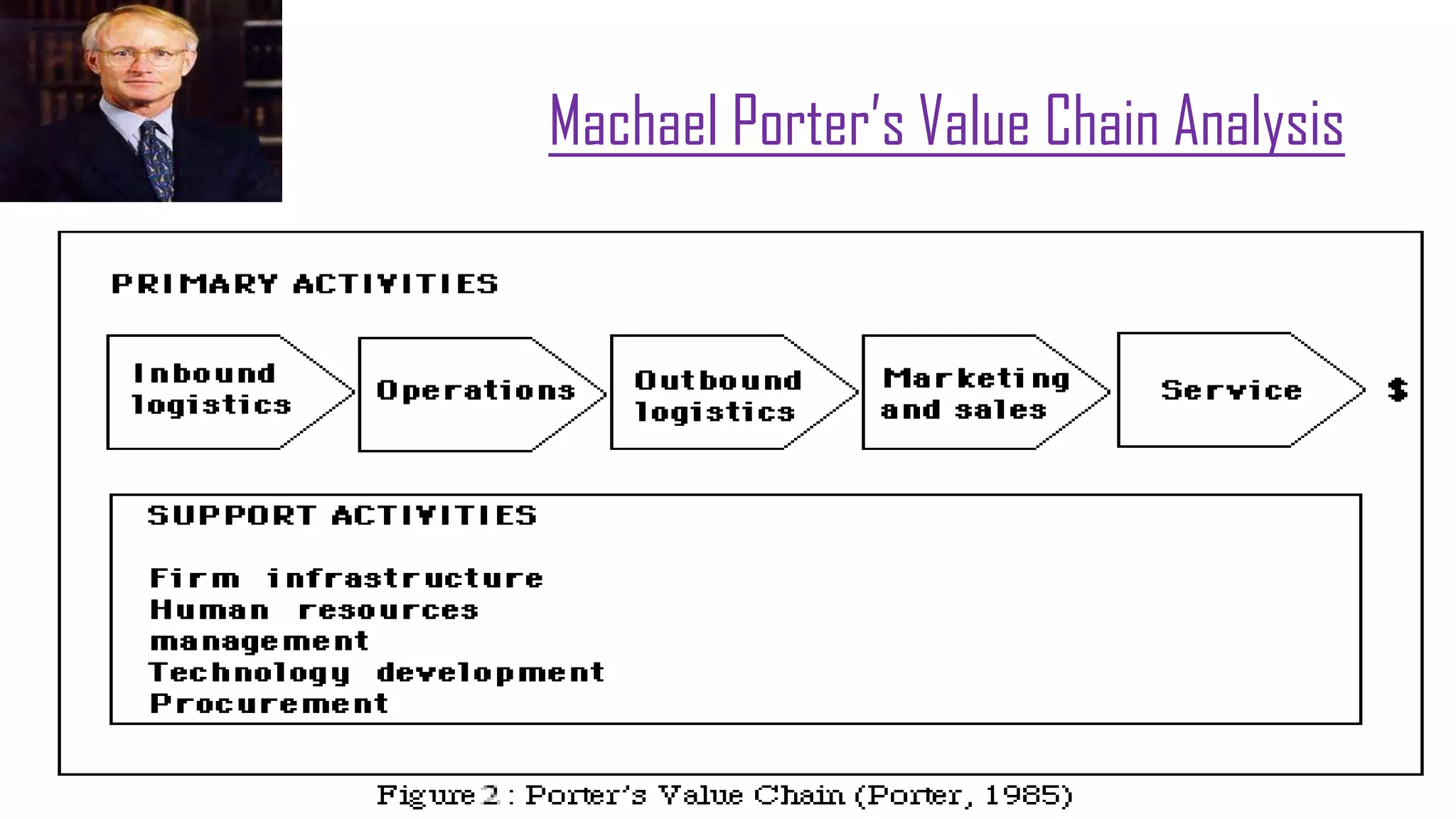 Machael Porter's Value Chain Analysis

PRIMARY ACTIVITIES

Inbound logistics

Operations

Outbound logistics

Marketing and sales

Service

$

SUPPORT ACTIVITIES

Firm infrastructure
Human resources management
Technology development
Procurement

Figure 2 : Porter's Value Chain (Porter, 1985)